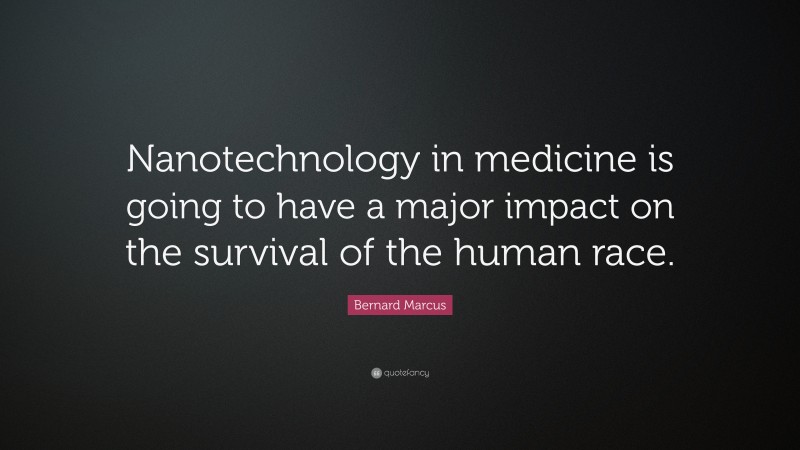 Nanotechnology in medicine is going to have a major impact on the survival of the human race.

Bernard Marcus

quotefancy